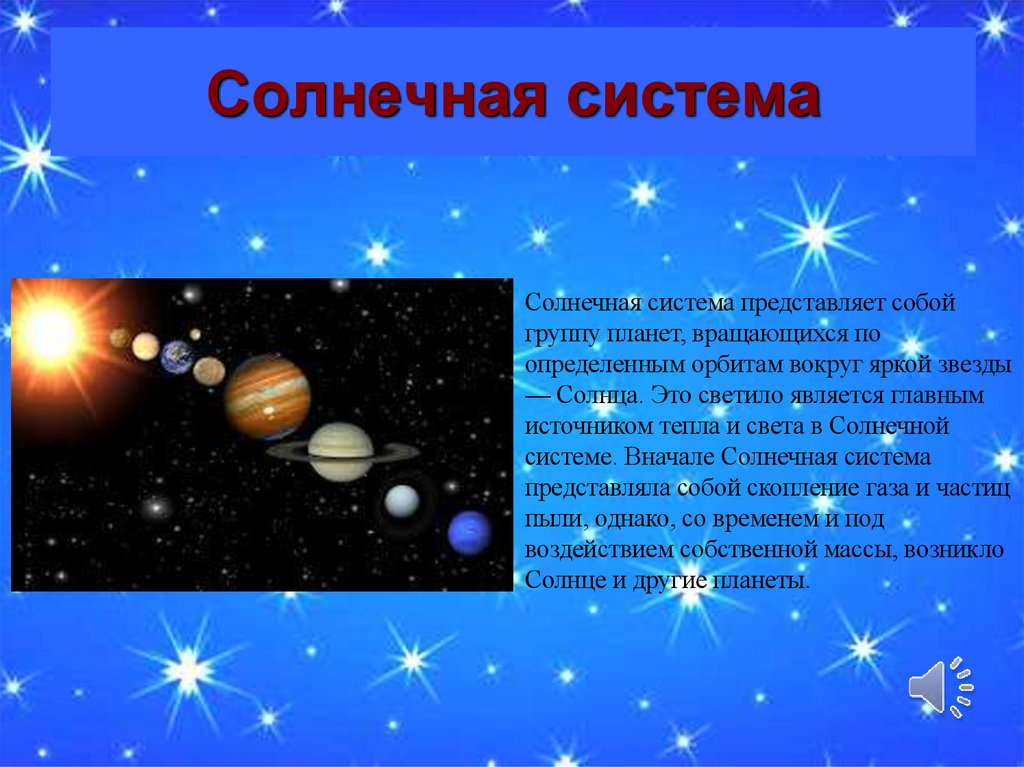 Солнечная система

Солнечная система представляет собой группу планет, вращающихся по определенным орбитам вокруг яркой звезды — Солнца. Это светило является главным источником тепла и света в Солнечной системе. Вначале Солнечная система представляла собой скопление газа и частиц пыли, однако, со временем и под воздействием собственной массы, возникло Солнце и другие планеты.